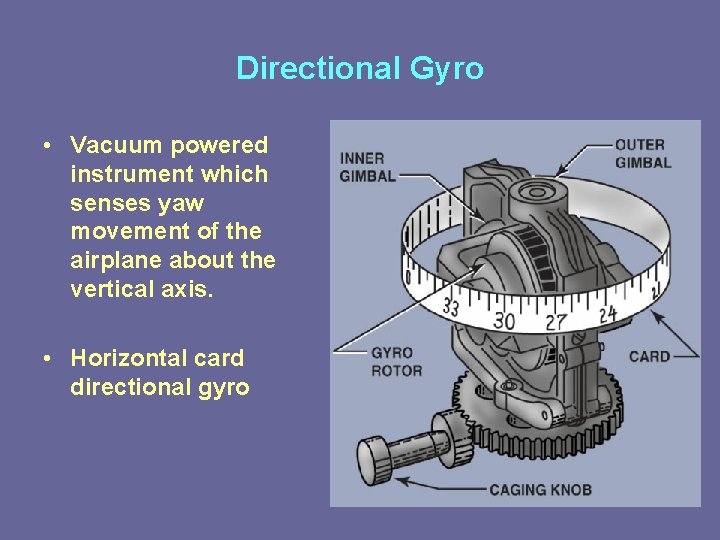 Directional Gyro

• Vacuum powered instrument which senses yaw movement of the airplane about the vertical axis.

• Horizontal card directional gyro

INNER GIMBAL

OUTER GIMBAL

33 30 27 24 21

GYRO ROTOR

CARD

CAGING KNOB